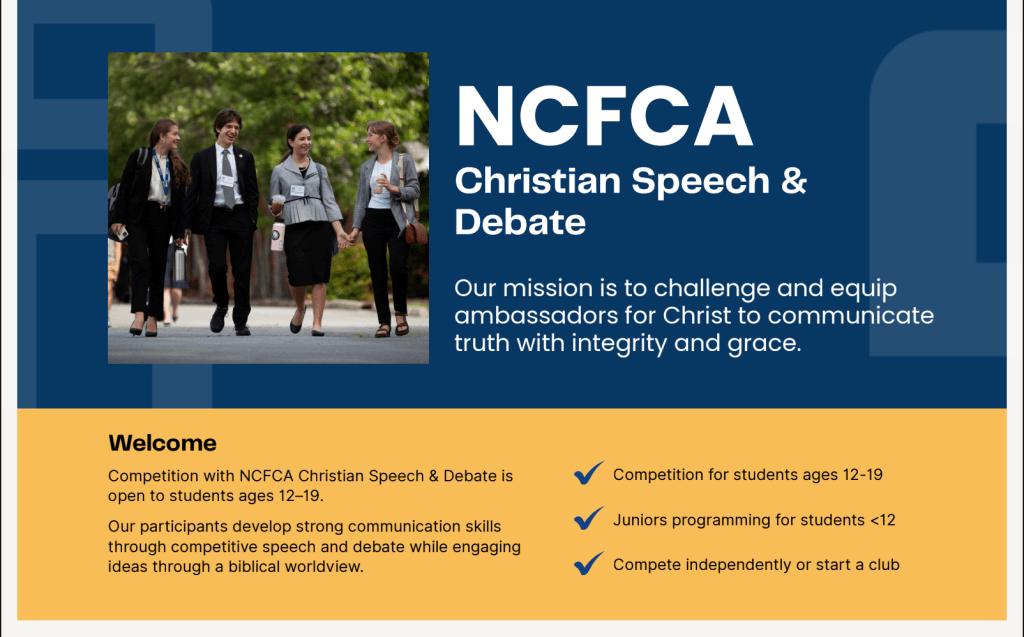 NCFCA
Christian Speech & Debate

Our mission is to challenge and equip ambassadors for Christ to communicate truth with integrity and grace.

Welcome

Competition with NCFCA Christian Speech & Debate is open to students ages 12–19.

Our participants develop strong communication skills through competitive speech and debate while engaging ideas through a biblical worldview.

Competition for students ages 12-19

Juniors programming for students <12

Compete independently or start a club